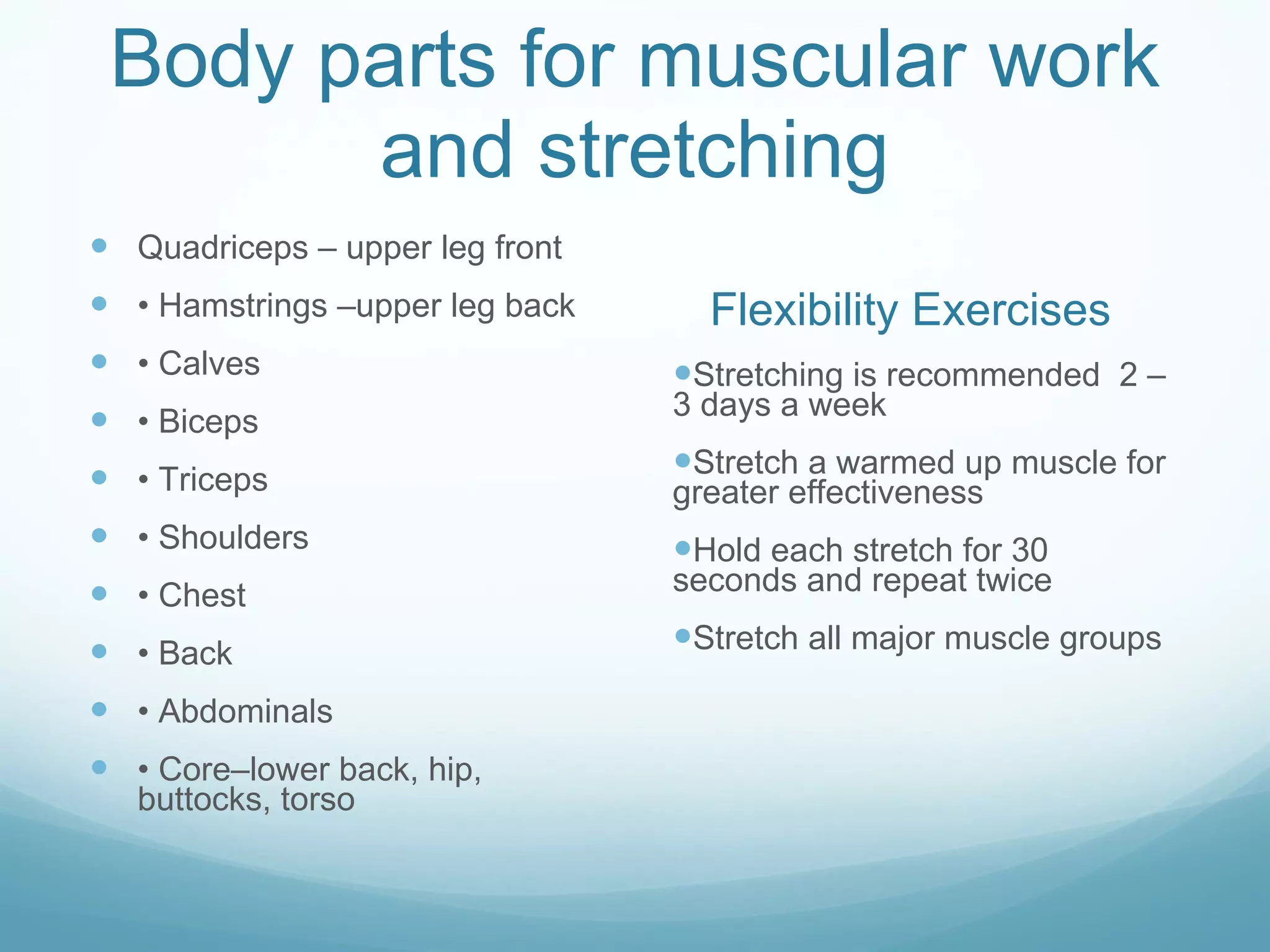 Body parts for muscular work and stretching

Quadriceps – upper leg front

• Hamstrings –upper leg back

• Calves

• Biceps

• Triceps

• Shoulders

• Chest

• Back

• Abdominals

• Core–lower back, hip, buttocks, torso

Flexibility Exercises

Stretching is recommended 2 – 3 days a week

Stretch a warmed up muscle for greater effectiveness

Hold each stretch for 30 seconds and repeat twice

Stretch all major muscle groups